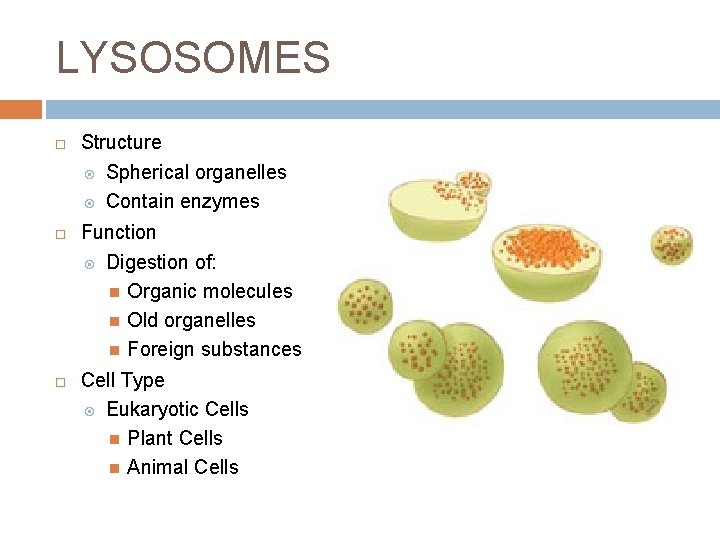 LYSOSOMES

Structure
Spherical organelles
Contain enzymes
Function
Digestion of:
Organic molecules
Old organelles
Foreign substances
Cell Type
Eukaryotic Cells
Plant Cells
Animal Cells